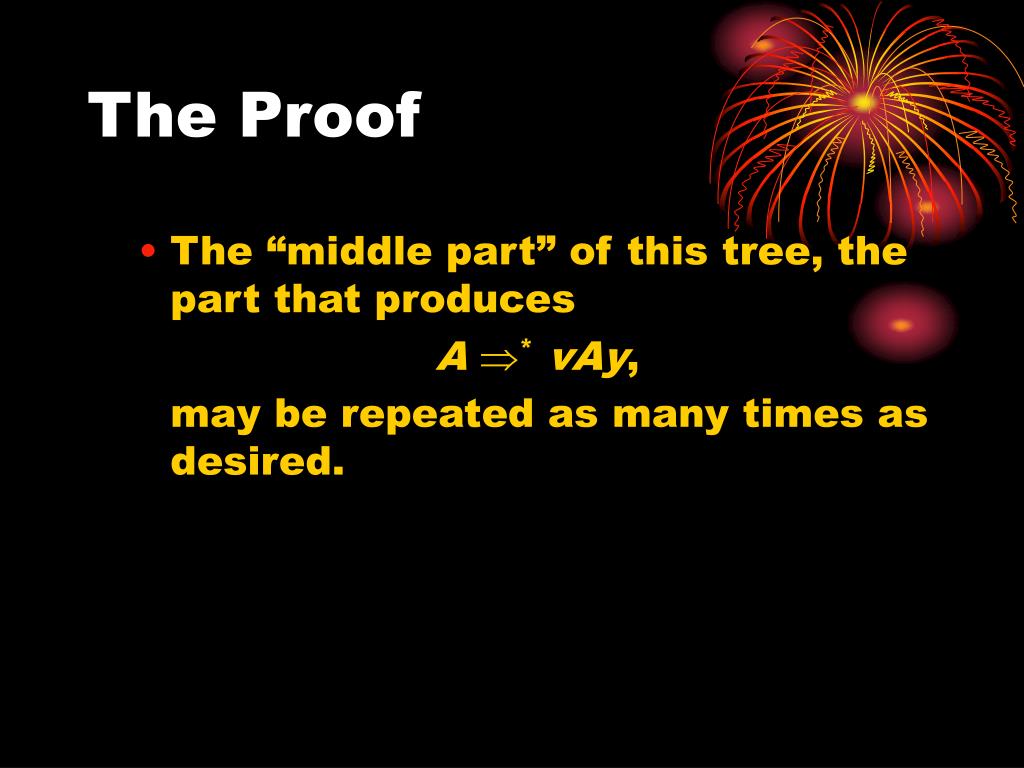 The Proof

• The “middle part” of this tree, the part that produces

$A \Rightarrow^* vAy$,

may be repeated as many times as desired.